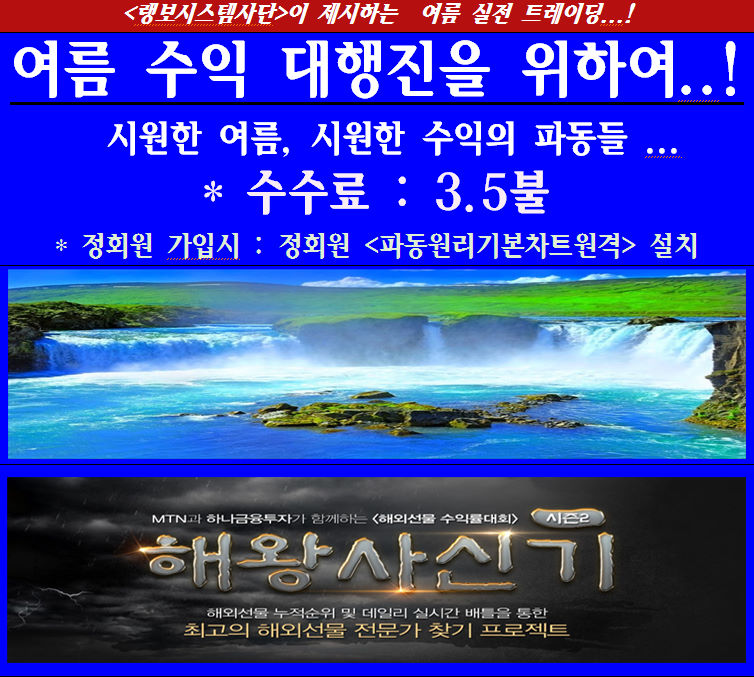 <랭보시스템사단>이 제시하는 여름 실전 트레이딩...!

여름 수익 대행진을 위하여..!

시원한 여름, 시원한 수익의 파동들 ...

* 수수료 : 3.5불

* 정회원 가입시 : 정회원 <파동원리기본차트원격> 설치

MTN과 하나금융투자가 함께하는 <해외선물 수익률대회> 시즌2

해왕사신기

해외선물 누적순위 및 데일리 실시간 배틀을 통한

최고의 해외선물 전문가 찾기 프로젝트